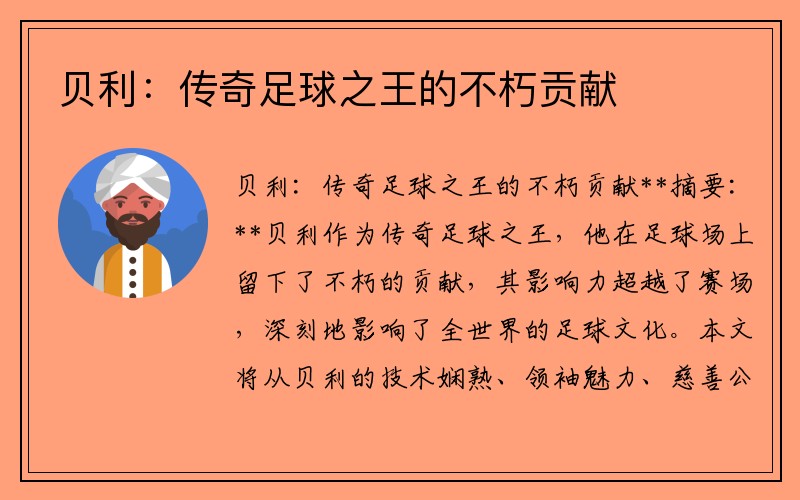 贝利：传奇足球之王的不朽贡献

贝利：传奇足球之王的不朽贡献**摘要：**贝利作为传奇足球之王，他在足球场上留下了不朽的贡献，其影响力超越了赛场，深刻地影响了全世界的足球文化。本文将从贝利的技术娴熟、领袖魅力、慈善公